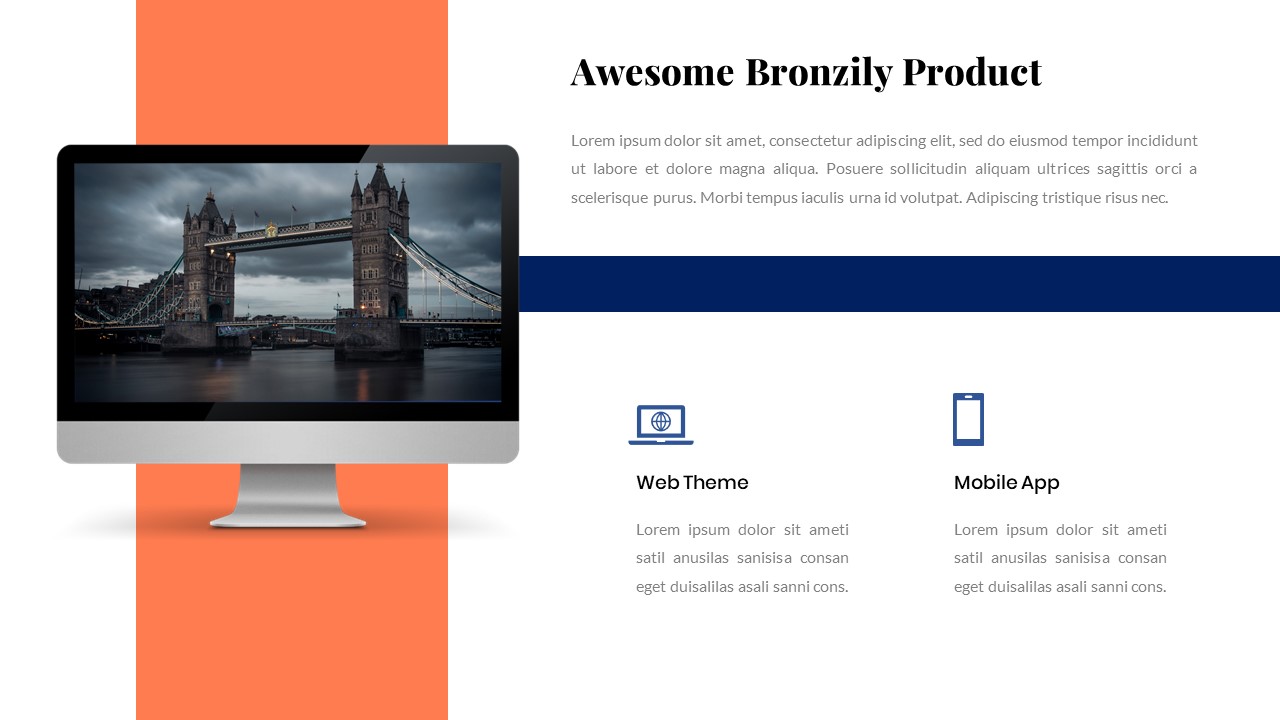 Awesome Bronzily Product

Lorem ipsum dolor sit amet, consectetur adipiscing elit, sed do eiusmod tempor incididunt ut labore et dolore magna aliqua. Posuere sollicitudin aliquam ultrices sagittis orci a scelerisque purus. Morbi tempus iaculis urna id volutpat. Adipiscing tristique risus nec.

Web Theme

Lorem ipsum dolor sit ameti satil anusilas sanisisa consan eget duisalilas asali sanni cons.

Mobile App

Lorem ipsum dolor sit ameti satil anusilas sanisisa consan eget duisalilas asali sanni cons.